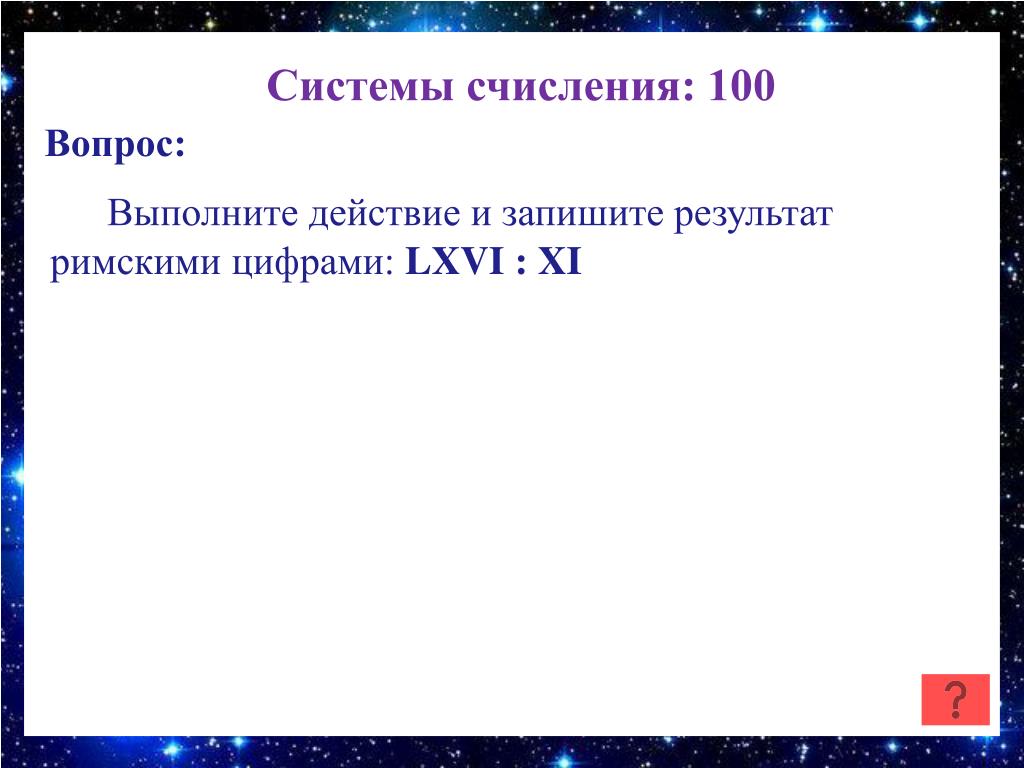 Системы счисления: 100

Вопрос:

Выполните действие и запишите результат римскими цифрами: LXVI : XI

?